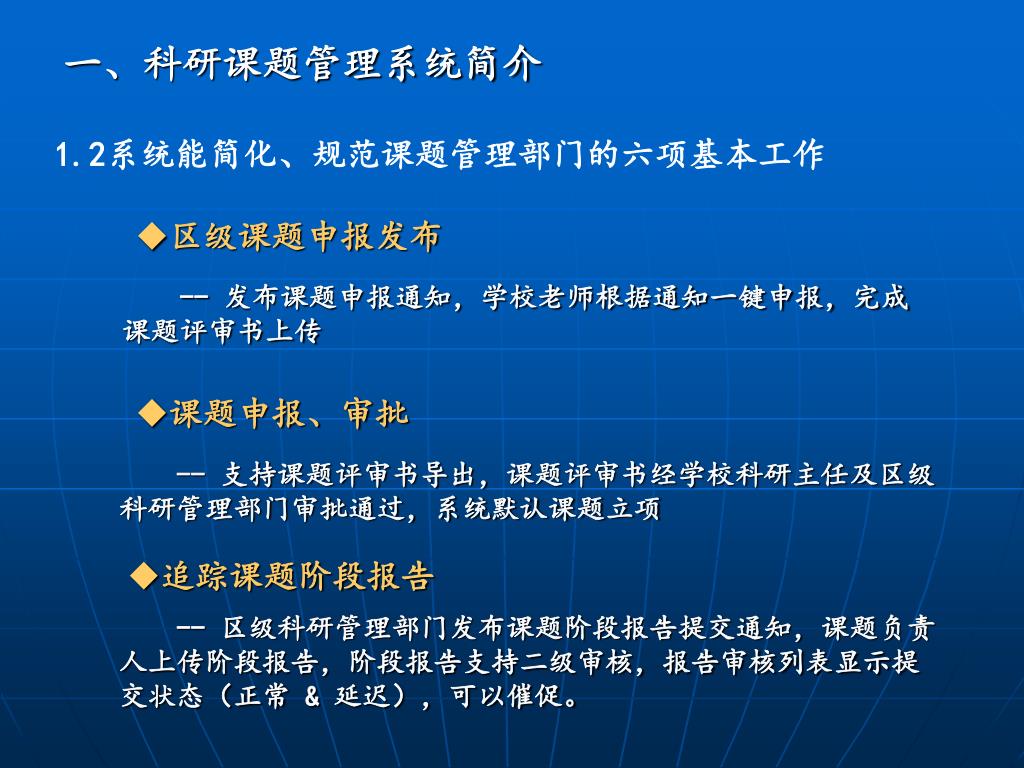 一、科研课题管理系统简介

1.2系统能简化、规范课题管理部门的六项基本工作

◆区级课题申报发布

-- 发布课题申报通知，学校老师根据通知一键申报，完成课题评审书上传

◆课题申报、审批

-- 支持课题评审书导出，课题评审书经学校科研主任及区级科研管理部门审批通过，系统默认课题立项

◆追踪课题阶段报告

-- 区级科研管理部门发布课题阶段报告提交通知，课题负责人上传阶段报告，阶段报告支持二级审核，报告审核列表显示提交状态（正常 & 延迟），可以催促。